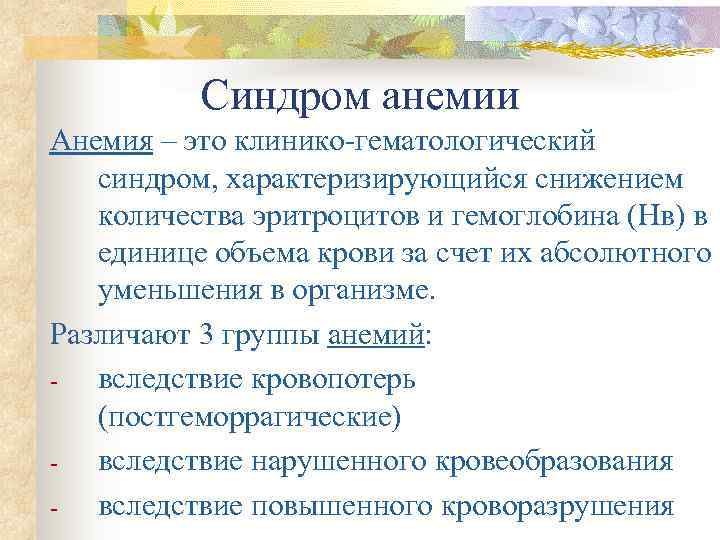 Синдром анемии

Анемия – это клинико-гематологический синдром, характеризирующийся снижением количества эритроцитов и гемоглобина (Нв) в единице объема крови за счет их абсолютного уменьшения в организме.

Различают 3 группы анемий:

- вследствие кровопотерь (постгеморрагические)
- вследствие нарушенного кровеобразования
- вследствие повышенного кроворазрушения